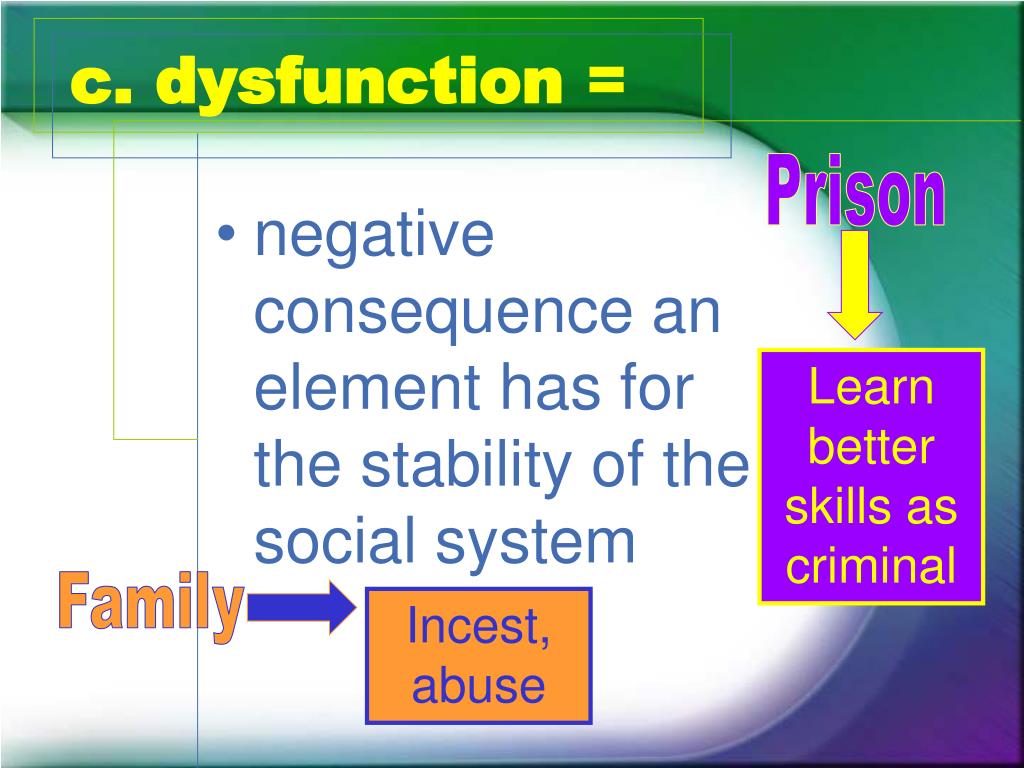 c. dysfunction =

• negative consequence an element has for the stability of the social system

Prison

Learn better skills as criminal

Family

Incest, abuse